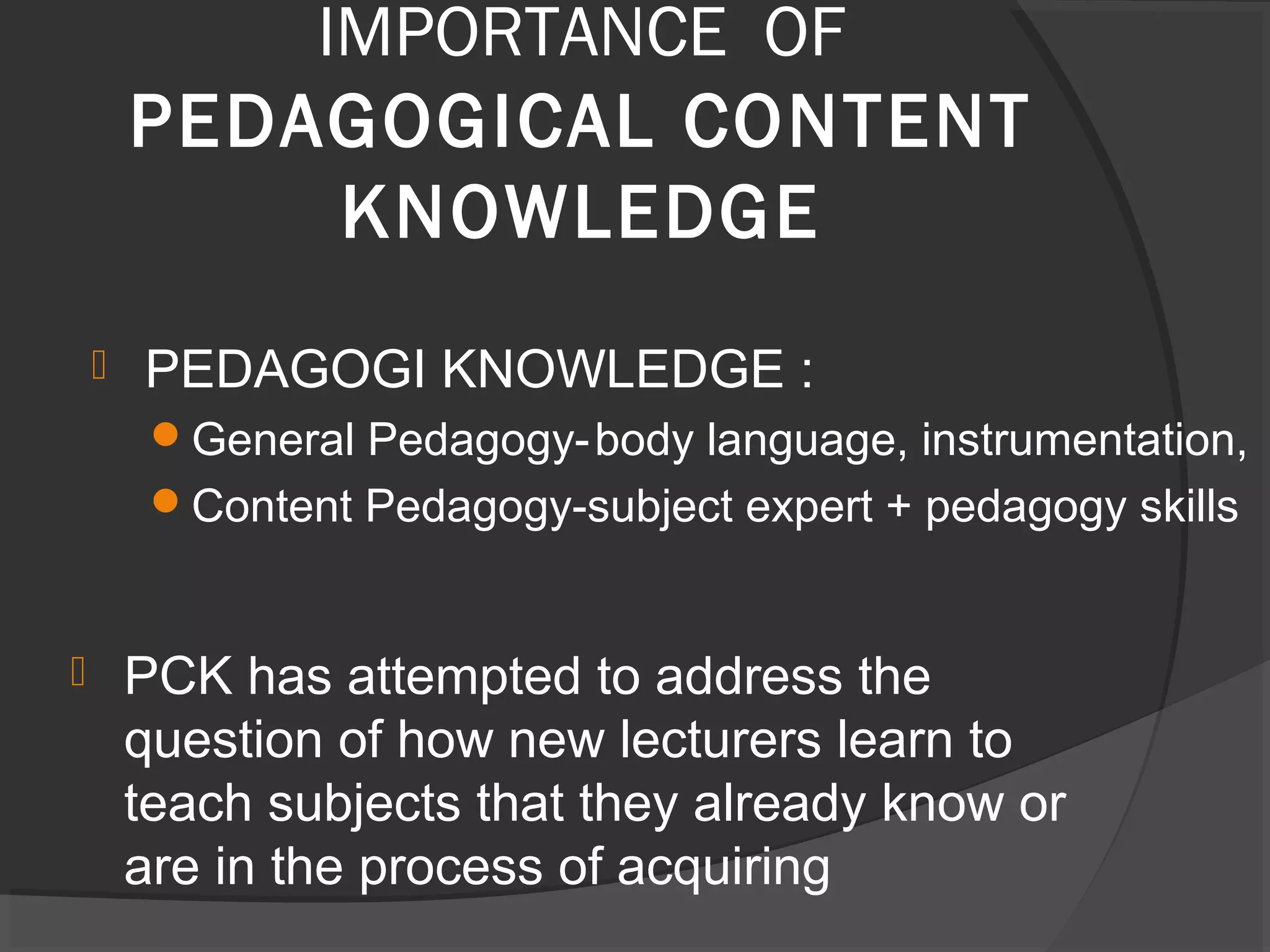 IMPORTANCE OF
PEDAGOGICAL CONTENT KNOWLEDGE

PEDAGOGI KNOWLEDGE :

General Pedagogy- body language, instrumentation,

Content Pedagogy-subject expert + pedagogy skills

PCK has attempted to address the question of how new lecturers learn to teach subjects that they already know or are in the process of acquiring